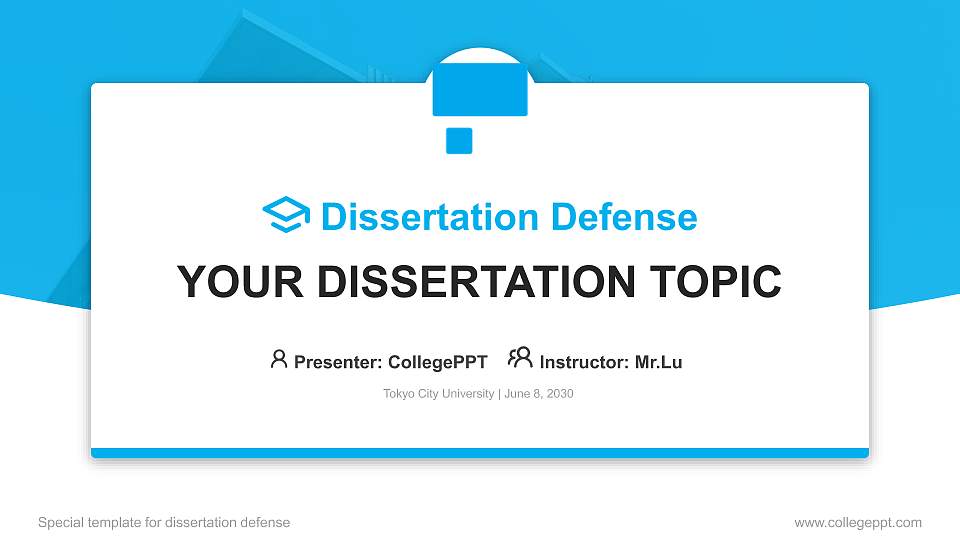 Dissertation Defense

YOUR DISSERTATION TOPIC

Presenter: CollegePPT Instructor: Mr.Lu

Tokyo City University | June 8, 2030

Special template for dissertation defense

www.collegeppt.com